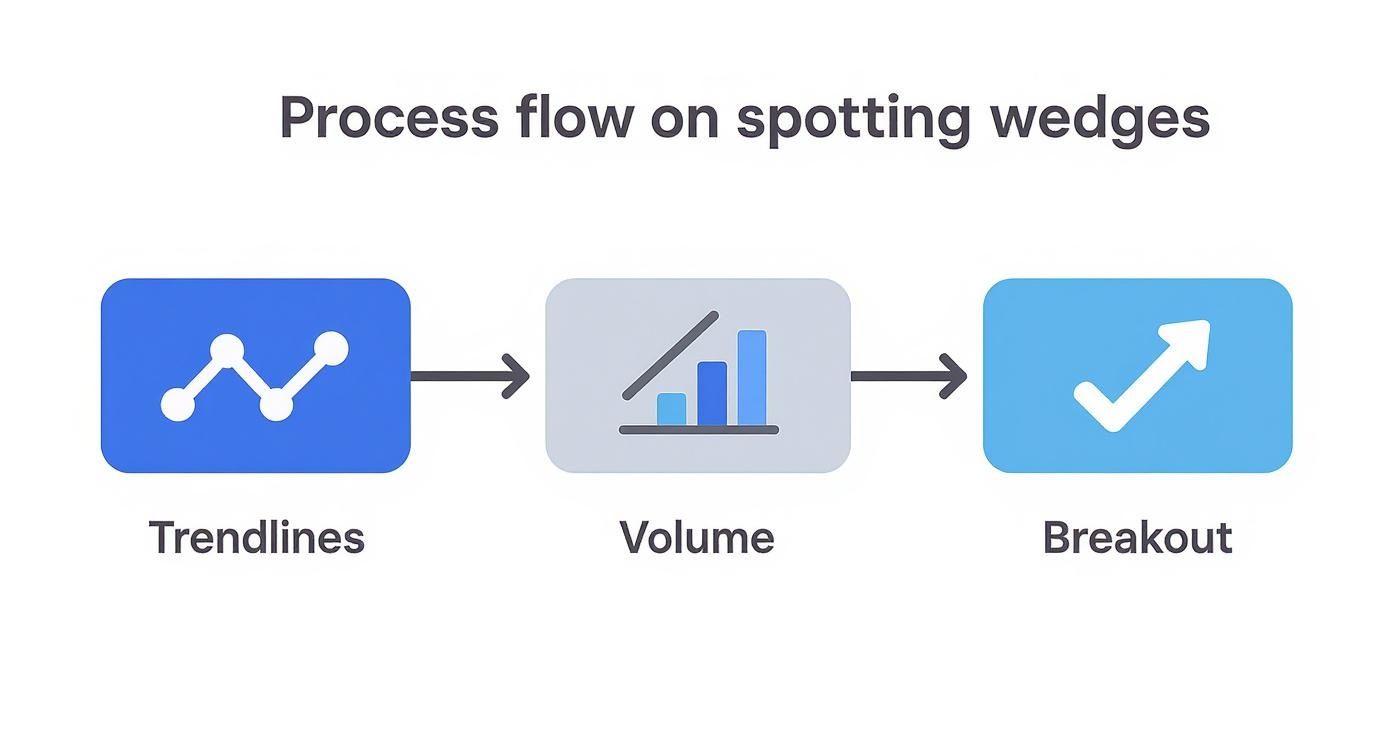 Process flow on spotting wedges

Trendlines

Volume

Breakout